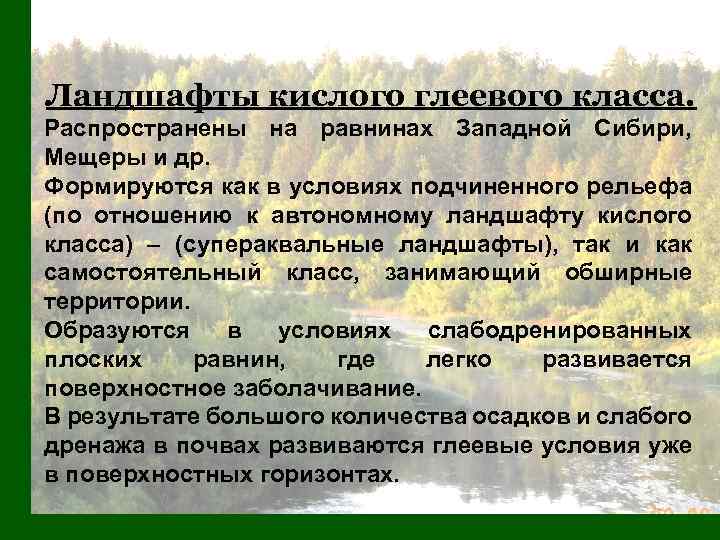 Ландшафты кислого глеевого класса.

Распространены на равнинах Западной Сибири, Мещеры и др.

Формируются как в условиях подчиненного рельефа (по отношению к автономному ландшафту кислого класса) – (супераквальные ландшафты), так и как самостоятельный класс, занимающий обширные территории.

Образуются в условиях слабодренированных плоских равнин, где легко развивается поверхностное заболачивание.

В результате большого количества осадков и слабого дренажа в почвах развиваются глеевые условия уже в поверхностных горизонтах.